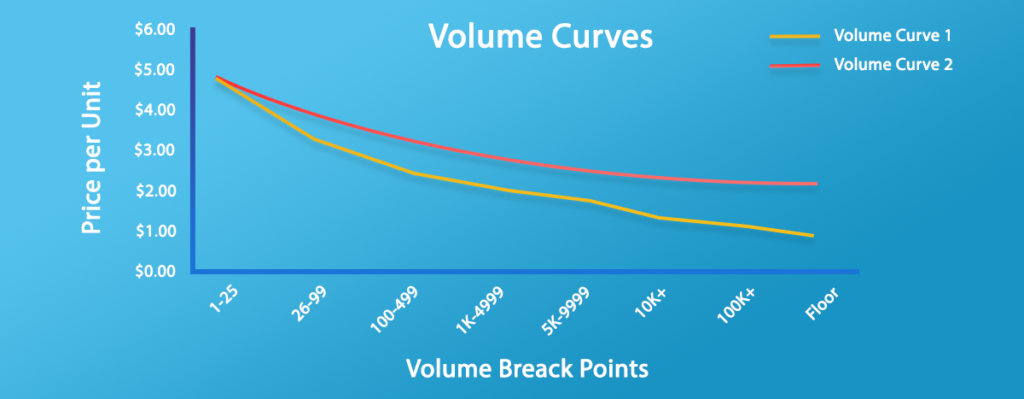 Volume Curves

Volume Curve 1
Volume Curve 2

Price per Unit

$6.00
$5.00
$4.00
$3.00
$2.00
$1.00
$0.00

1-25
26-99
100-499
1K-4999
5K-9999
10K+
100K+
Floor

Volume Breack Points